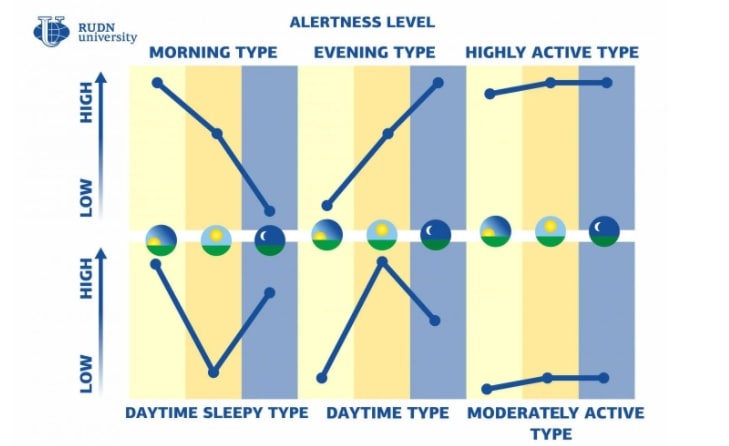 RUDN university

ALERTNESS LEVEL

MORNING TYPE

EVENING TYPE

HIGHLY ACTIVE TYPE

HIGH

LOW

HIGH

LOW

DAYTIME SLEEPY TYPE

DAYTIME TYPE

MODERATELY ACTIVE TYPE